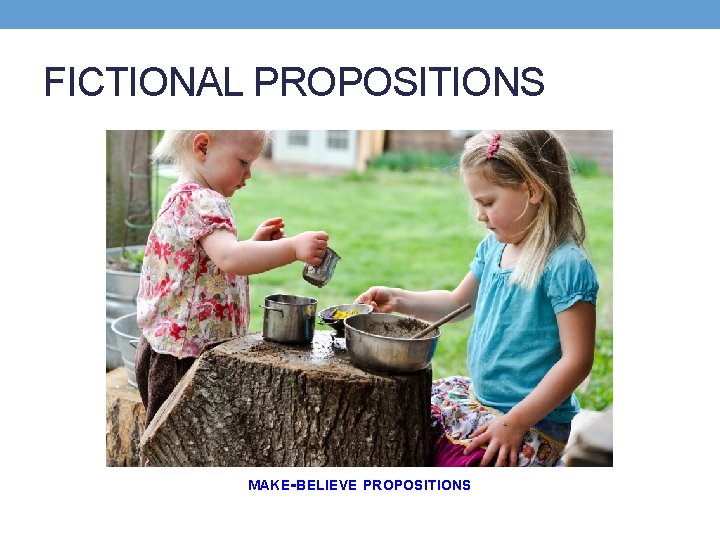 FICTIONAL PROPOSITIONS

MAKE-BELIEVE PROPOSITIONS